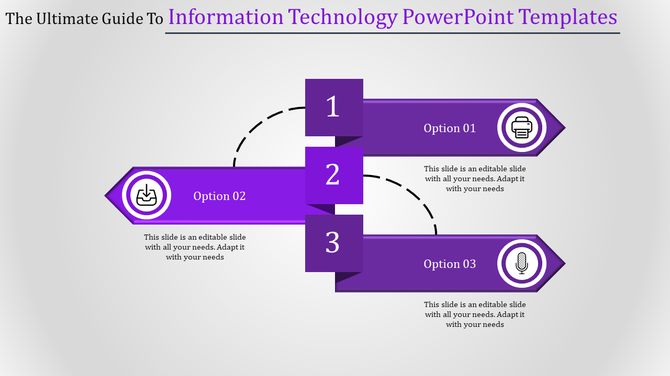 The Ultimate Guide To Information Technology PowerPoint Templates

1

Option 01

This slide is an editable slide with all your needs. Adapt it with your needs

2

Option 02

This slide is an editable slide with all your needs. Adapt it with your needs

3

Option 03

This slide is an editable slide with all your needs. Adapt it with your needs